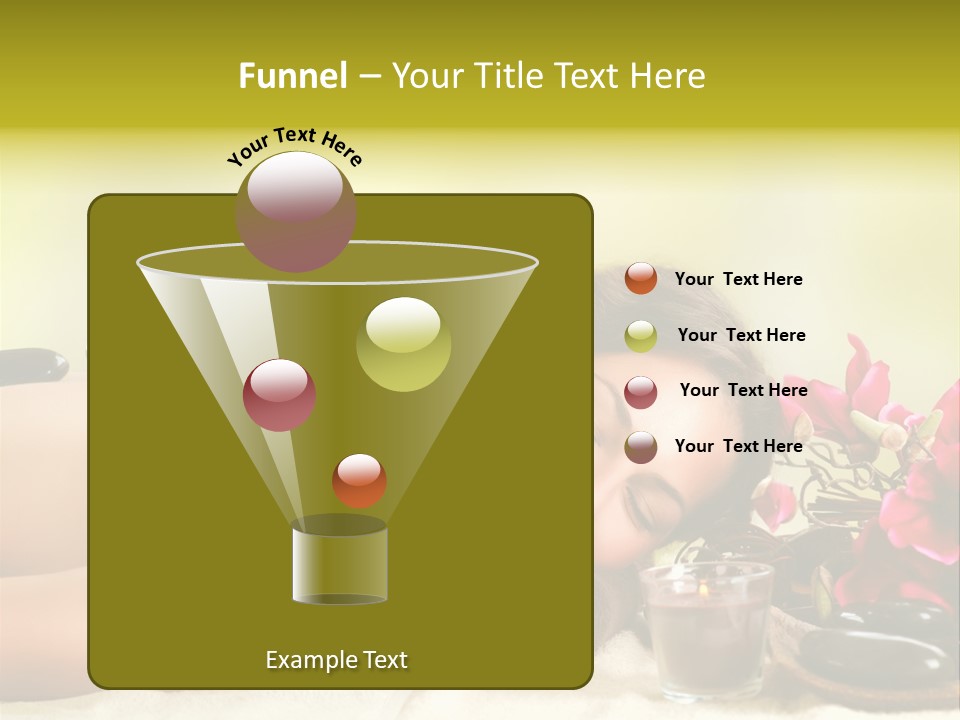 Funnel – Your Title Text Here

Your Text Here

Your Text Here

Your Text Here

Your Text Here

Your Text Here

Example Text